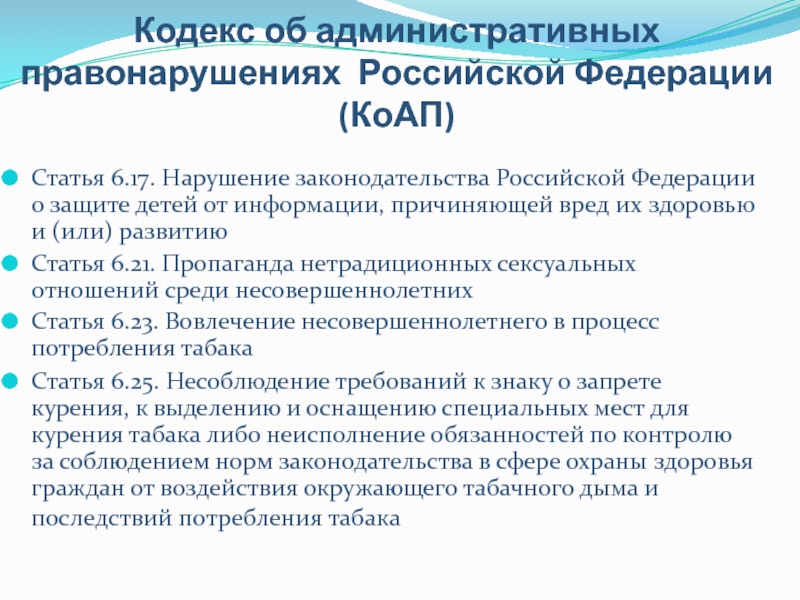 Кодекс об административных правонарушениях Российской Федерации (КоАП)

Статья 6.17. Нарушение законодательства Российской Федерации о защите детей от информации, причиняющей вред их здоровью и (или) развитию

Статья 6.21. Пропаганда нетрадиционных сексуальных отношений среди несовершеннолетних

Статья 6.23. Вовлечение несовершеннолетнего в процесс потребления табака

Статья 6.25. Несоблюдение требований к знаку о запрете курения, к выделению и оснащению специальных мест для курения табака либо неисполнение обязанностей по контролю за соблюдением норм законодательства в сфере охраны здоровья граждан от воздействия окружающего табачного дыма и последствий потребления табака